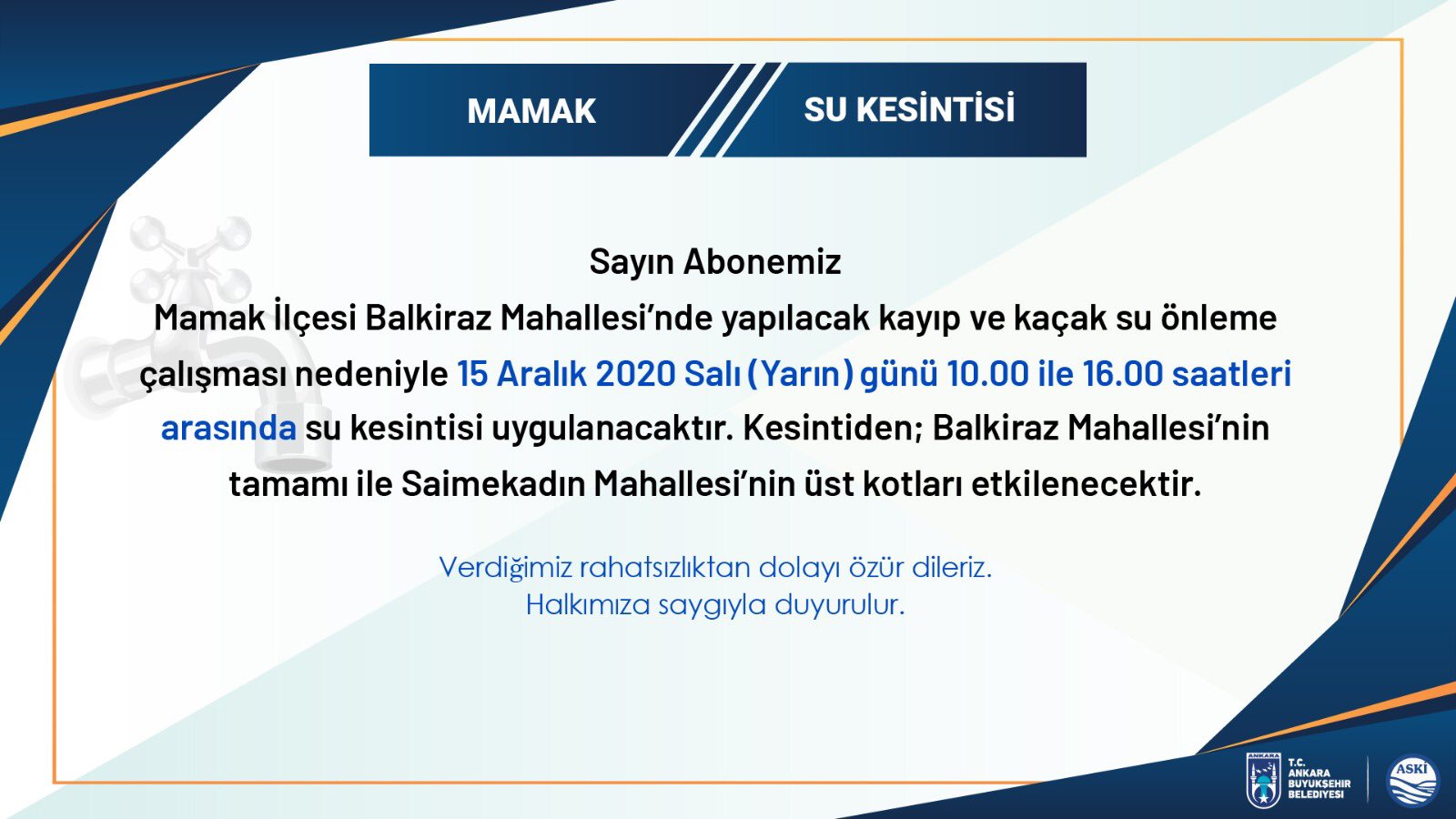 MAMAK

SU KESİNTİSİ

Sayın Abonemiz
Mamak İlçesi Balkiraz Mahallesi'nde yapılacak kayıp ve kaçak su önleme çalışması nedeniyle 15 Aralık 2020 Salı (Yarın) günü 10.00 ile 16.00 saatleri arasında su kesintisi uygulanacaktır. Kesintiden; Balkiraz Mahallesi'nin tamamı ile Saimekadın Mahallesi'nin üst kotları etkilenecektir.

Verdiğimiz rahatsızlıktan dolayı özür dileriz.
Halkımıza saygıyla duyurulur.

ANKARA
T.C. ANKARA BÜYÜKŞEHİR BELEDİYESİ

ASKİ